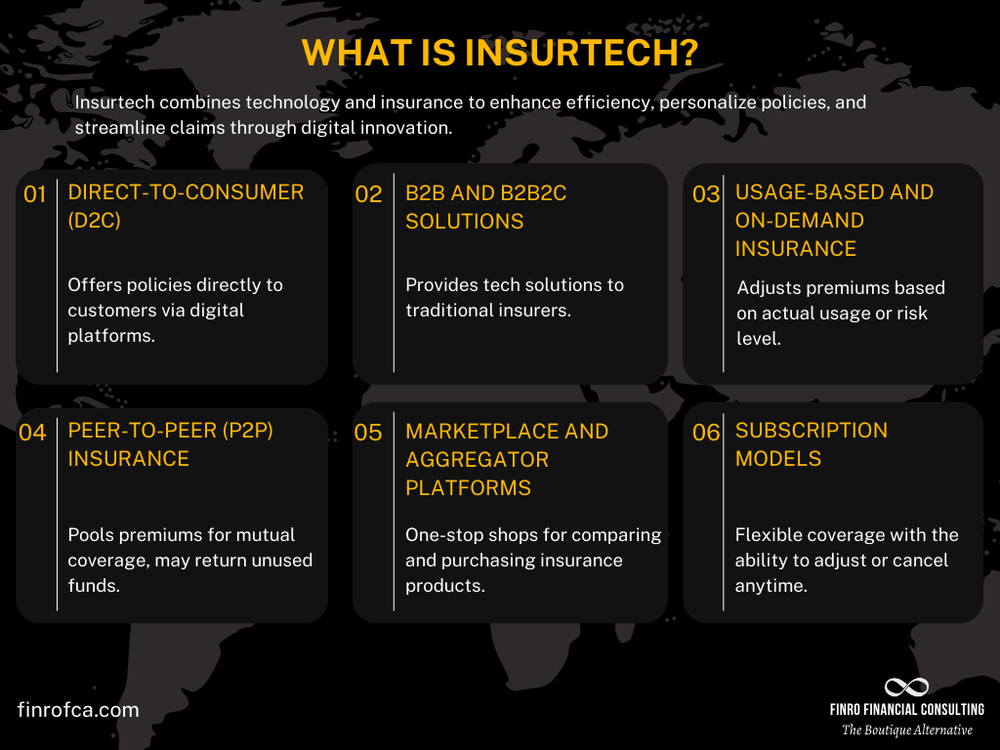 WHAT IS INSURTECH?

Insurtech combines technology and insurance to enhance efficiency, personalize policies, and streamline claims through digital innovation.

01 DIRECT-TO-CONSUMER (D2C)

Offers policies directly to customers via digital platforms.

02 B2B AND B2B2C SOLUTIONS

Provides tech solutions to traditional insurers.

03 USAGE-BASED AND ON-DEMAND INSURANCE

Adjusts premiums based on actual usage or risk level.

04 PEER-TO-PEER (P2P) INSURANCE

Pools premiums for mutual coverage, may return unused funds.

05 MARKETPLACE AND AGGREGATOR PLATFORMS

One-stop shops for comparing and purchasing insurance products.

06 SUBSCRIPTION MODELS

Flexible coverage with the ability to adjust or cancel anytime.

finrofca.com

FINRO FINANCIAL CONSULTING
The Boutique Alternative